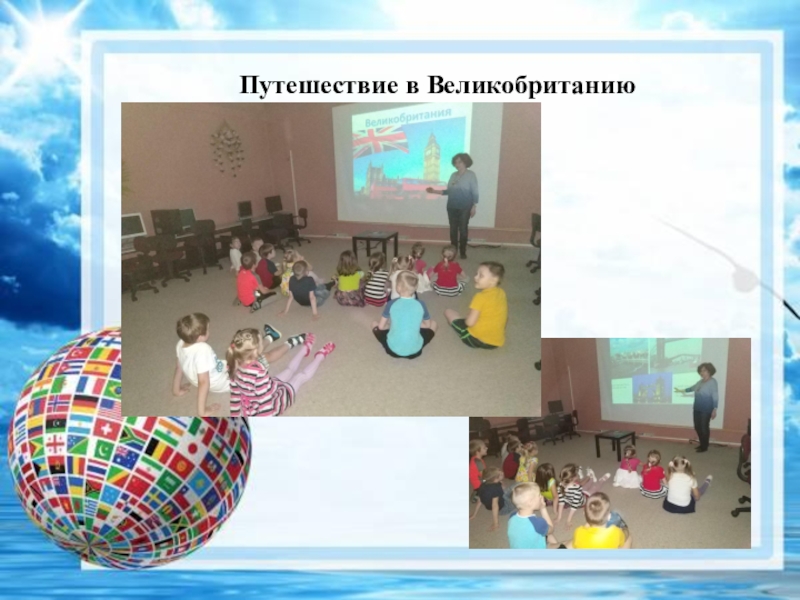 Путешествие в Великобританию

Великобритания